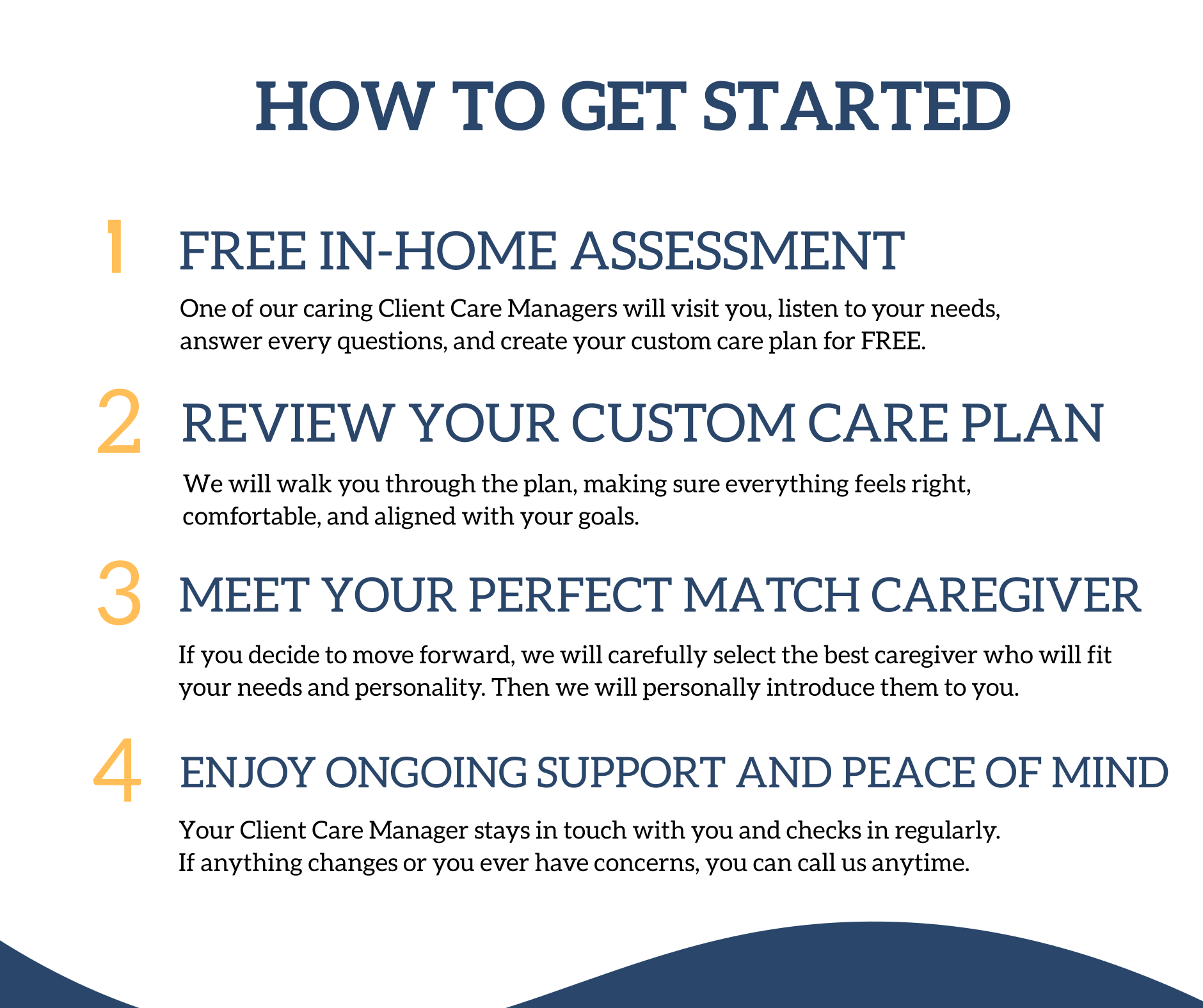 HOW TO GET STARTED

1 FREE IN-HOME ASSESSMENT

One of our caring Client Care Managers will visit you, listen to your needs, answer every questions, and create your custom care plan for FREE.

2 REVIEW YOUR CUSTOM CARE PLAN

We will walk you through the plan, making sure everything feels right, comfortable, and aligned with your goals.

3 MEET YOUR PERFECT MATCH CAREGIVER

If you decide to move forward, we will carefully select the best caregiver who will fit your needs and personality. Then we will personally introduce them to you.

4 ENJOY ONGOING SUPPORT AND PEACE OF MIND

Your Client Care Manager stays in touch with you and checks in regularly. If anything changes or you ever have concerns, you can call us anytime.